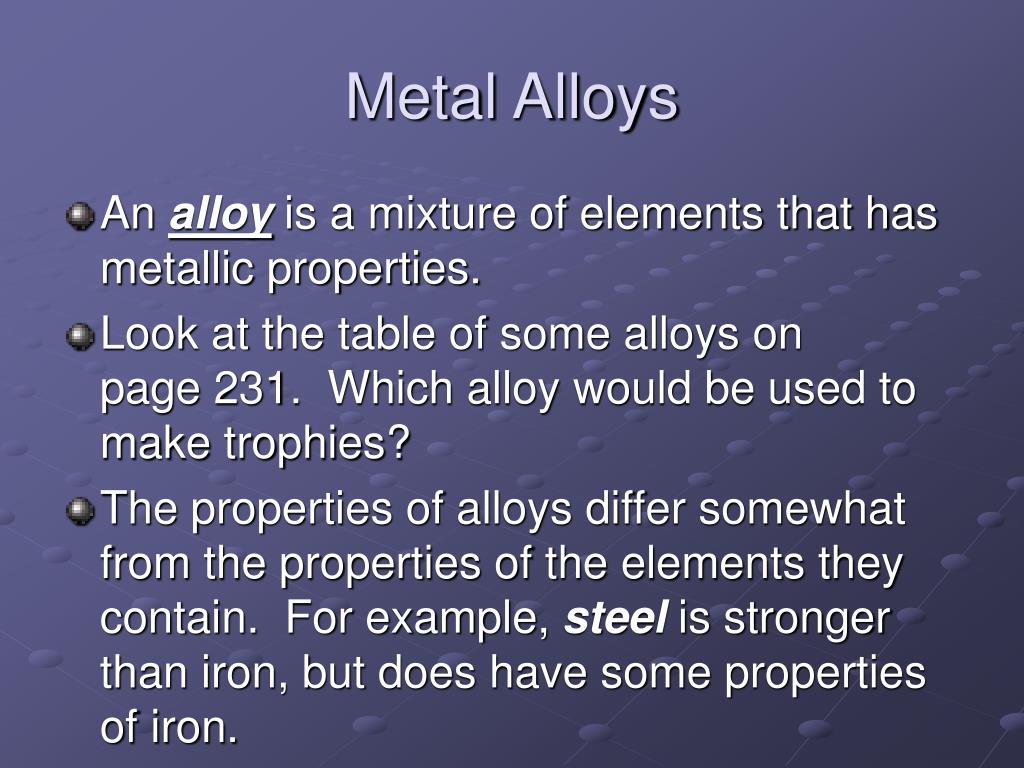 Metal Alloys

An alloy is a mixture of elements that has metallic properties.

Look at the table of some alloys on page 231. Which alloy would be used to make trophies?

The properties of alloys differ somewhat from the properties of the elements they contain. For example, steel is stronger than iron, but does have some properties of iron.